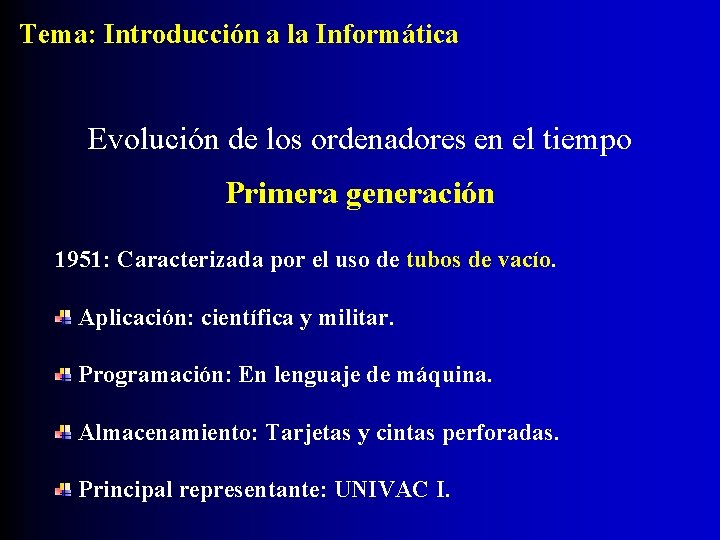 Tema: Introducción a la Informática

Evolución de los ordenadores en el tiempo

Primera generación

1951: Caracterizada por el uso de tubos de vacío.

Aplicación: científica y militar.

Programación: En lenguaje de máquina.

Almacenamiento: Tarjetas y cintas perforadas.

Principal representante: UNIVAC I.